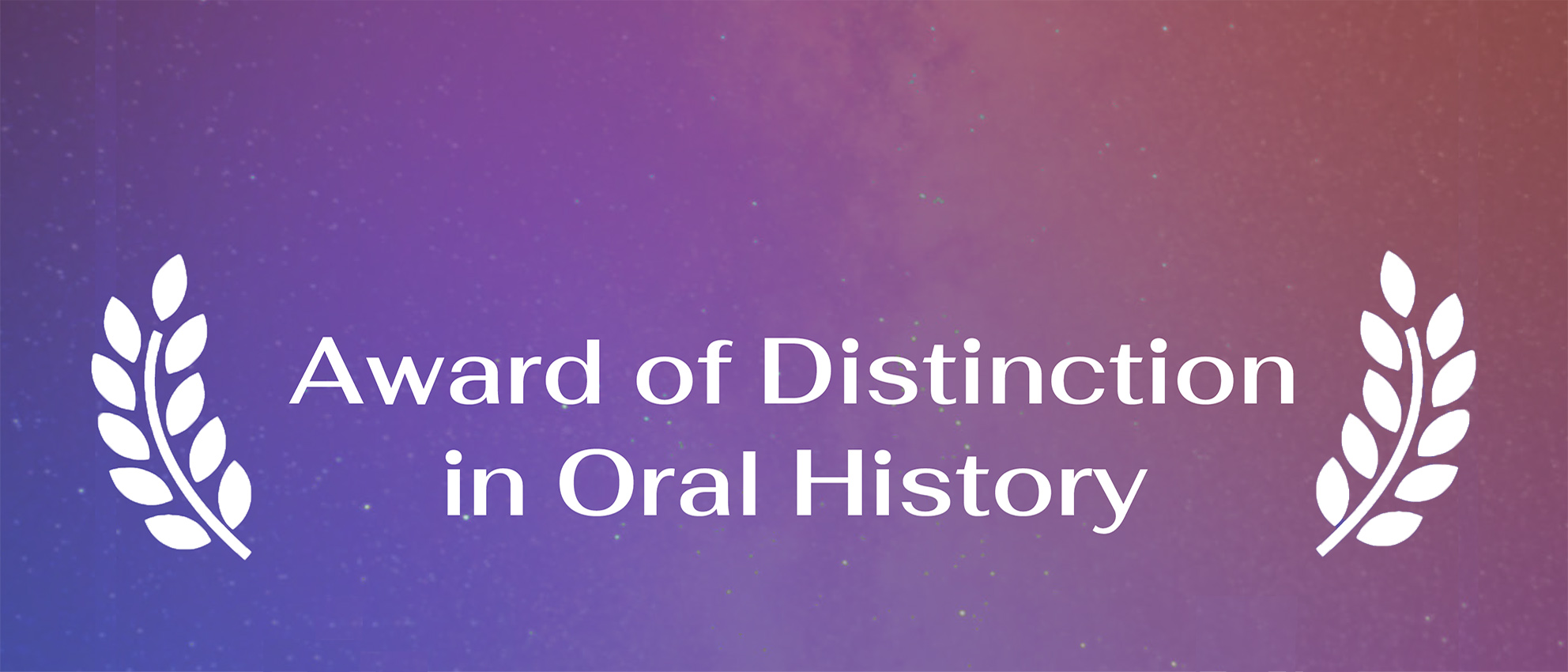 Award of Distinction
in Oral History